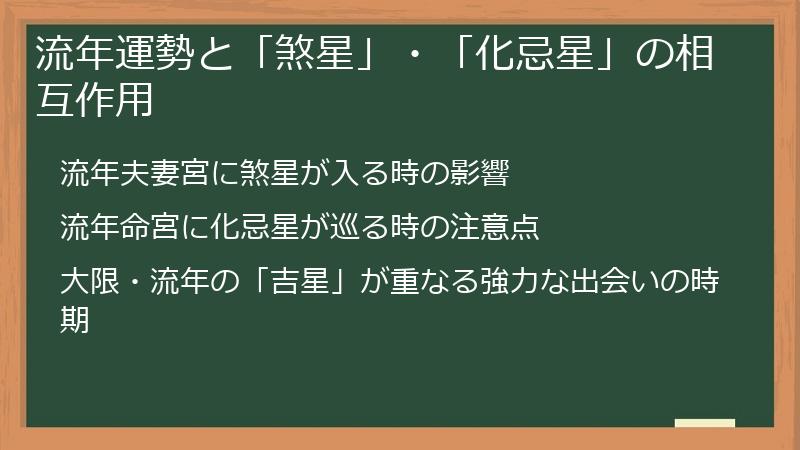 流年運勢と「煞星」・「化忌星」の相互作用

流年夫妻宮に煞星が入る時の影響

流年命宮に化忌星が巡る時の注意点

大限・流年の「吉星」が重なる強力な出会いの時期